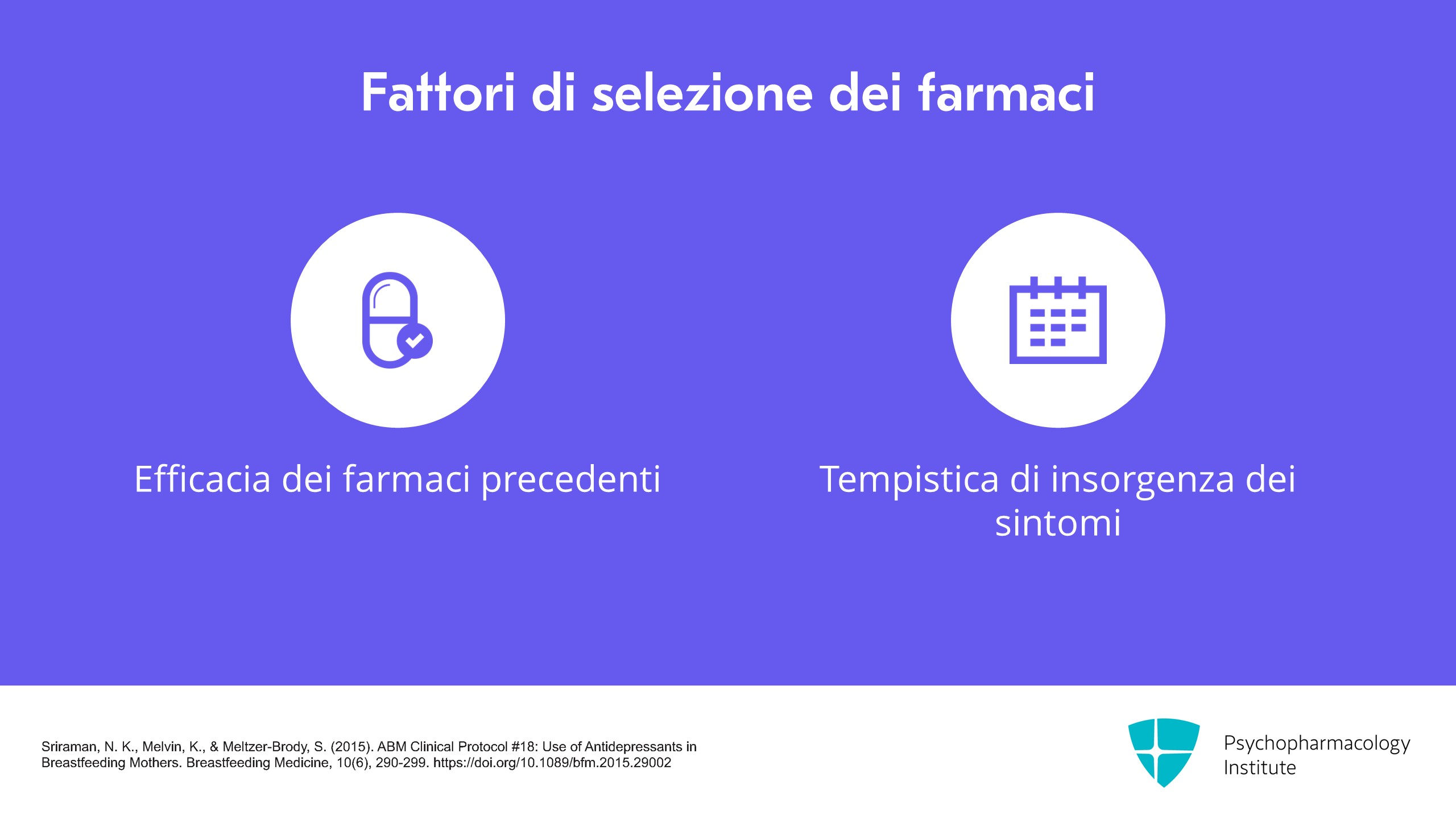 Fattori di selezione dei farmaci

Efficacia dei farmaci precedenti

Tempistica di insorgenza dei sintomi

Sriraman, N. K., Melvin, K., & Meltzer-Brody, S. (2015). ABM Clinical Protocol #18: Use of Antidepressants in Breastfeeding Mothers. Breastfeeding Medicine, 10(6), 290-299. https://doi.org/10.1089/bfm.2015.29002

Psychopharmacology Institute